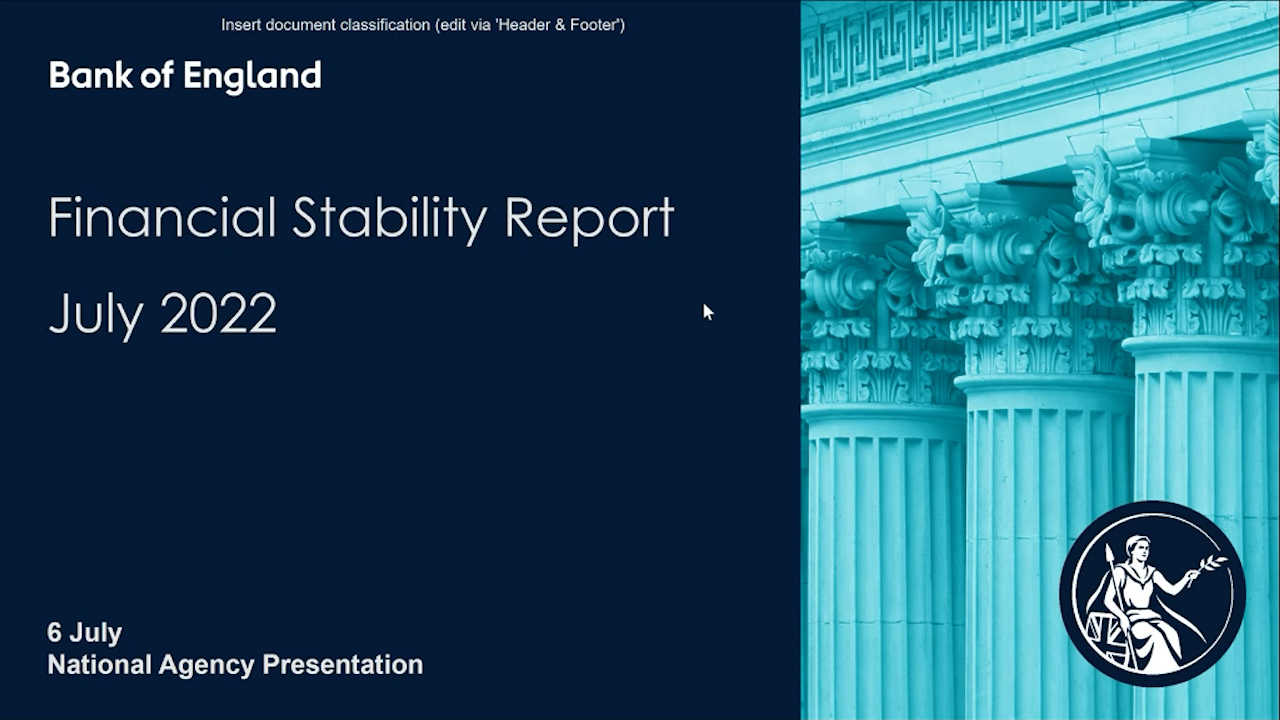 Insert document classification (edit via 'Header & Footer')

Bank of England

Financial Stability Report

July 2022

6 July
National Agency Presentation